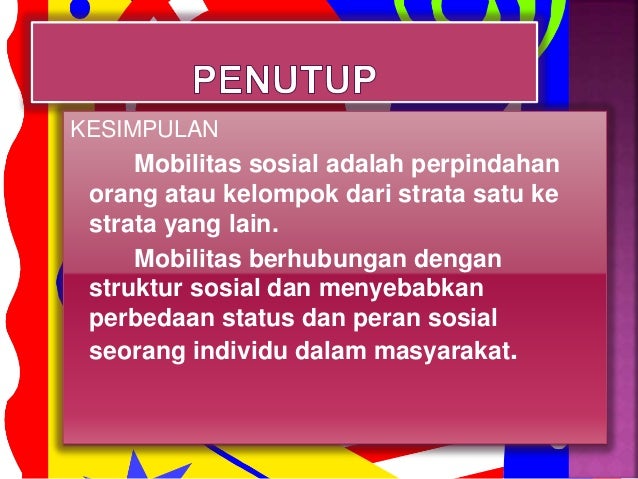 PENUTUP

KESIMPULAN

Mobilitas sosial adalah perpindahan orang atau kelompok dari strata satu ke strata yang lain.

Mobilitas berhubungan dengan struktur sosial dan menyebabkan perbedaan status dan peran sosial seorang individu dalam masyarakat.